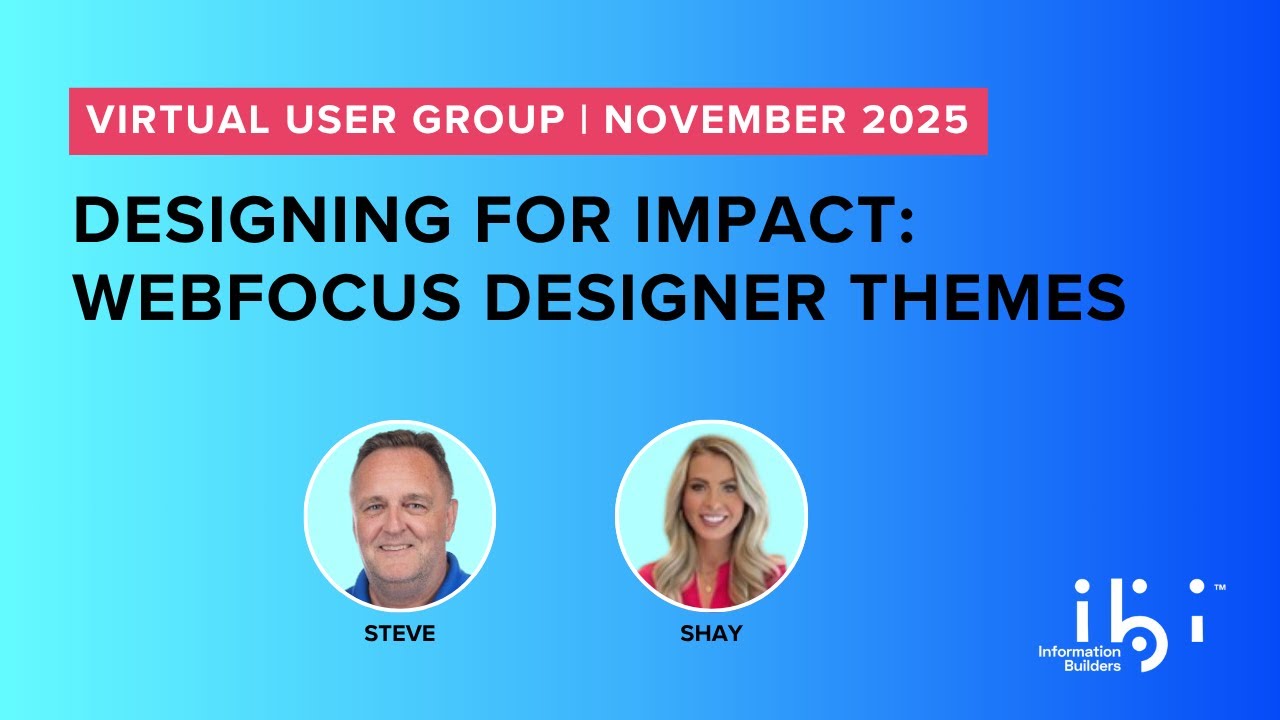 VIRTUAL USER GROUP | NOVEMBER 2025

DESIGNING FOR IMPACT: WEBFOCUS DESIGNER THEMES

STEVE

SHAY

ibi™
Information Builders